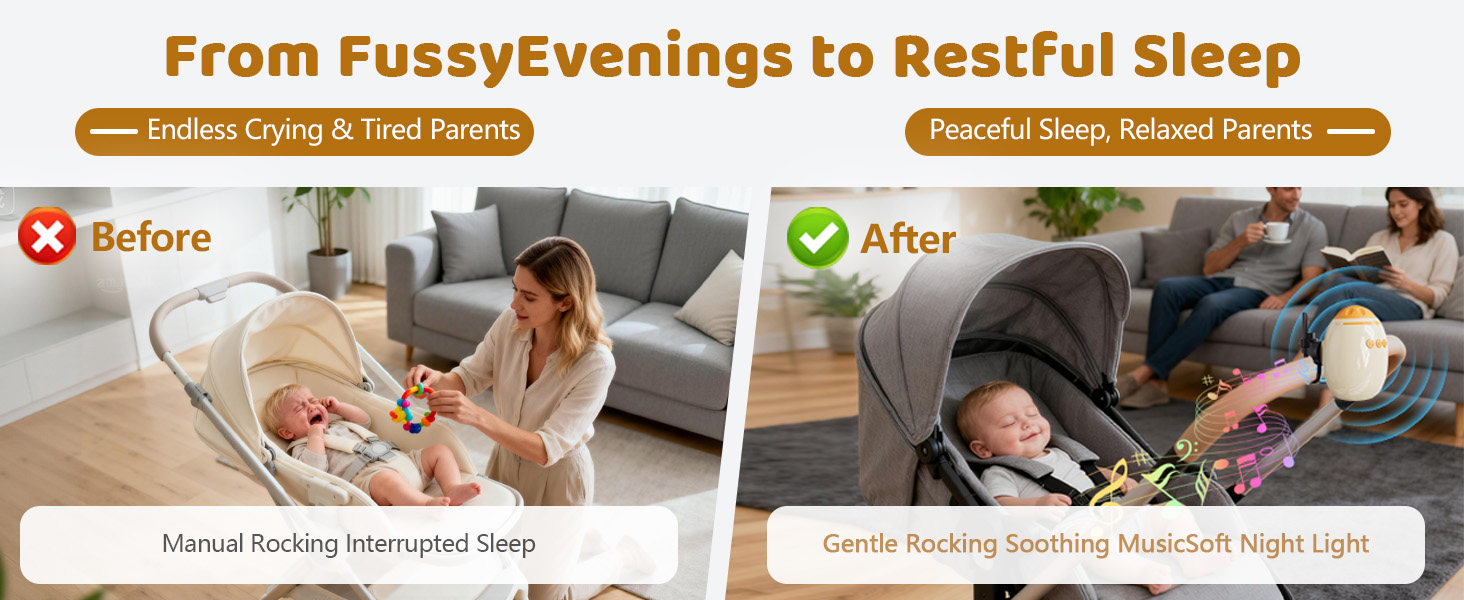 From FussyEvenings to Restful Sleep

Endless Crying & Tired Parents

Peaceful Sleep, Relaxed Parents

Before

Manual Rocking Interrupted Sleep

After

Gentle Rocking Soothing MusicSoft Night Light